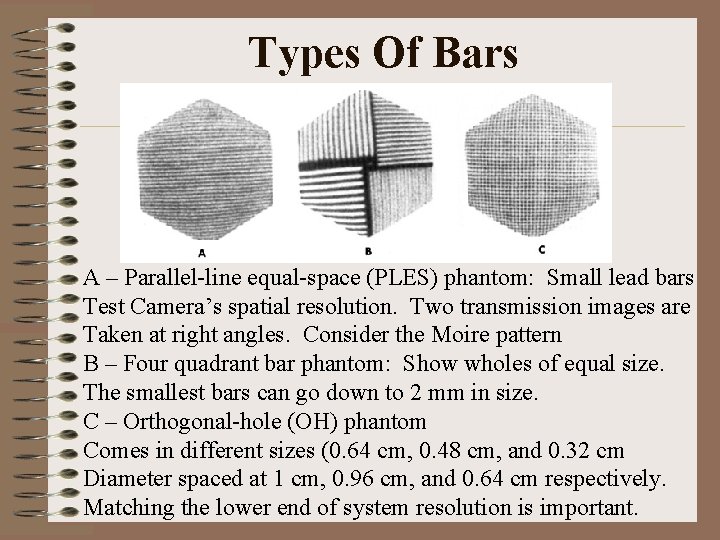 Types Of Bars

A

B

C

A – Parallel-line equal-space (PLES) phantom: Small lead bars Test Camera's spatial resolution. Two transmission images are Taken at right angles. Consider the Moire pattern
B – Four quadrant bar phantom: Show wholes of equal size. The smallest bars can go down to 2 mm in size.
C – Orthogonal-hole (OH) phantom
Comes in different sizes (0.64 cm, 0.48 cm, and 0.32 cm Diameter spaced at 1 cm, 0.96 cm, and 0.64 cm respectively. Matching the lower end of system resolution is important.